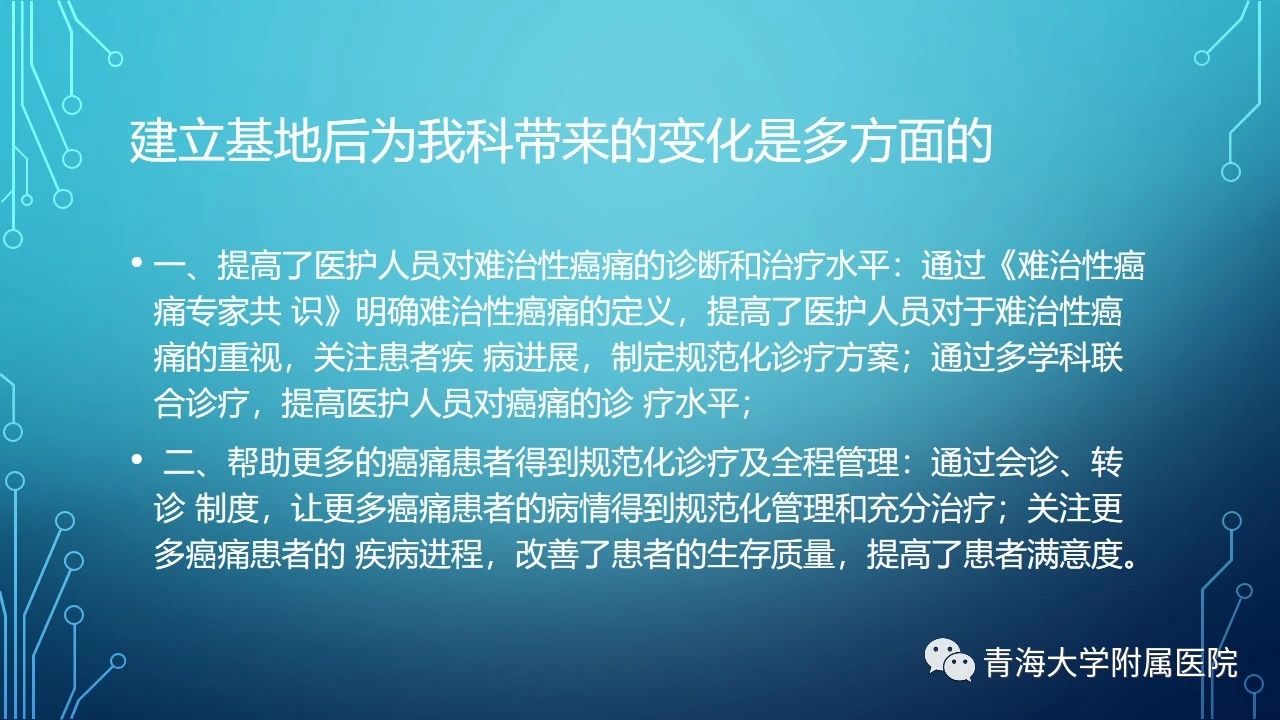 建立基地后为我科带来的变化是多方面的

• 一、提高了医护人员对难治性癌痛的诊断和治疗水平：通过《难治性癌痛专家共 识》明确难治性癌痛的定义，提高了医护人员对于难治性癌痛的重视，关注患者疾 病进展，制定规范化诊疗方案；通过多学科联合诊疗，提高医护人员对癌痛的诊 疗水平；

• 二、帮助更多的癌痛患者得到规范化诊疗及全程管理：通过会诊、转诊 制度，让更多癌痛患者的病情得到规范化管理和充分治疗；关注更多癌痛患者的 疾病进程，改善了患者的生存质量，提高了患者满意度。

青海大学附属医院